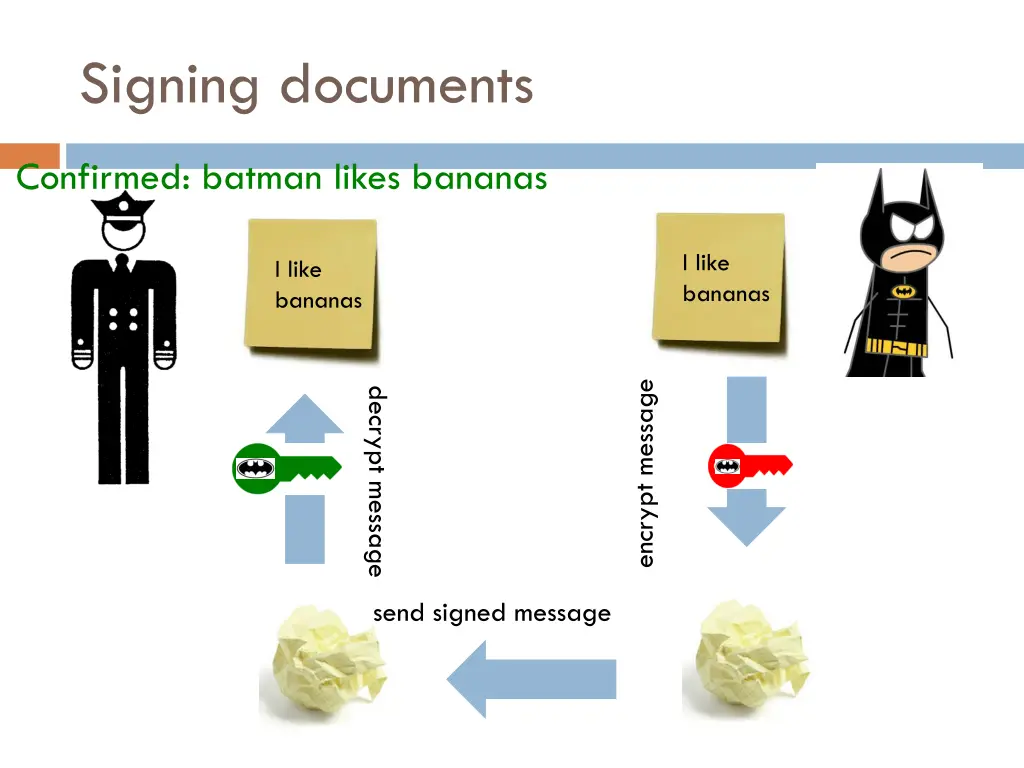 Signing documents

Confirmed: batman likes bananas

I like bananas

I like bananas

decrypt message

encrypt message

send signed message